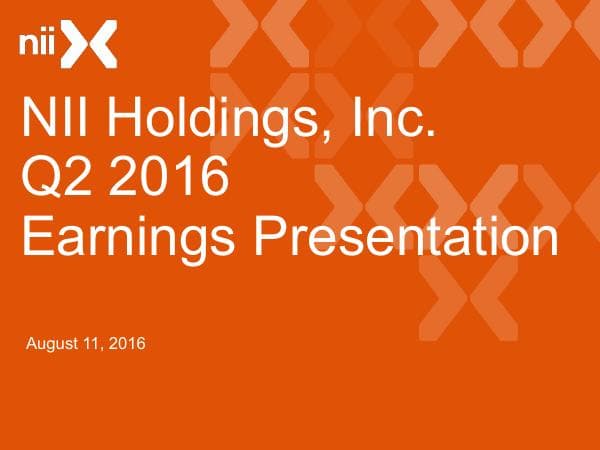 nii

NII Holdings, Inc.
Q2 2016
Earnings Presentation

August 11, 2016